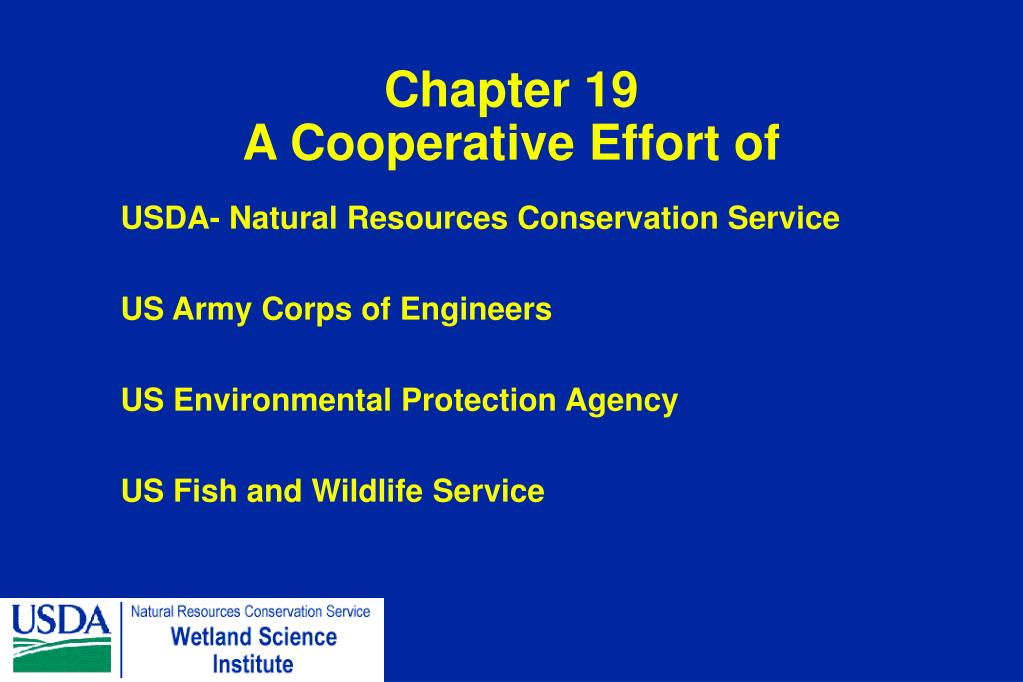 Chapter 19
A Cooperative Effort of

USDA- Natural Resources Conservation Service

US Army Corps of Engineers

US Environmental Protection Agency

US Fish and Wildlife Service

USDA

Natural Resources Conservation Service
Wetland Science Institute